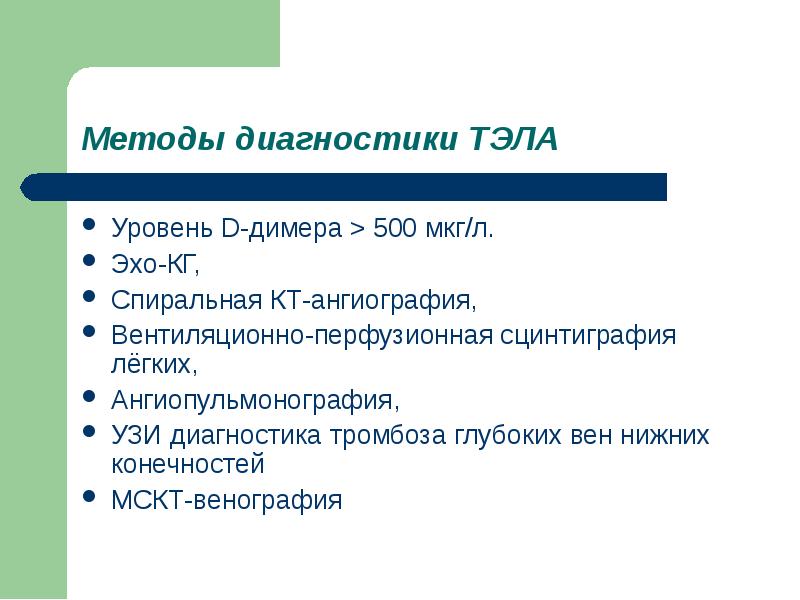 Методы диагностики ТЭЛА

- Уровень D-димера > 500 мкг/л.
- Эхо-КГ,
- Спиральная КТ-ангиография,
- Вентиляционно-перфузионная сцинтиграфия лёгких,
- Ангиопульмонография,
- УЗИ диагностика тромбоза глубоких вен нижних конечностей
- МСКТ-венография